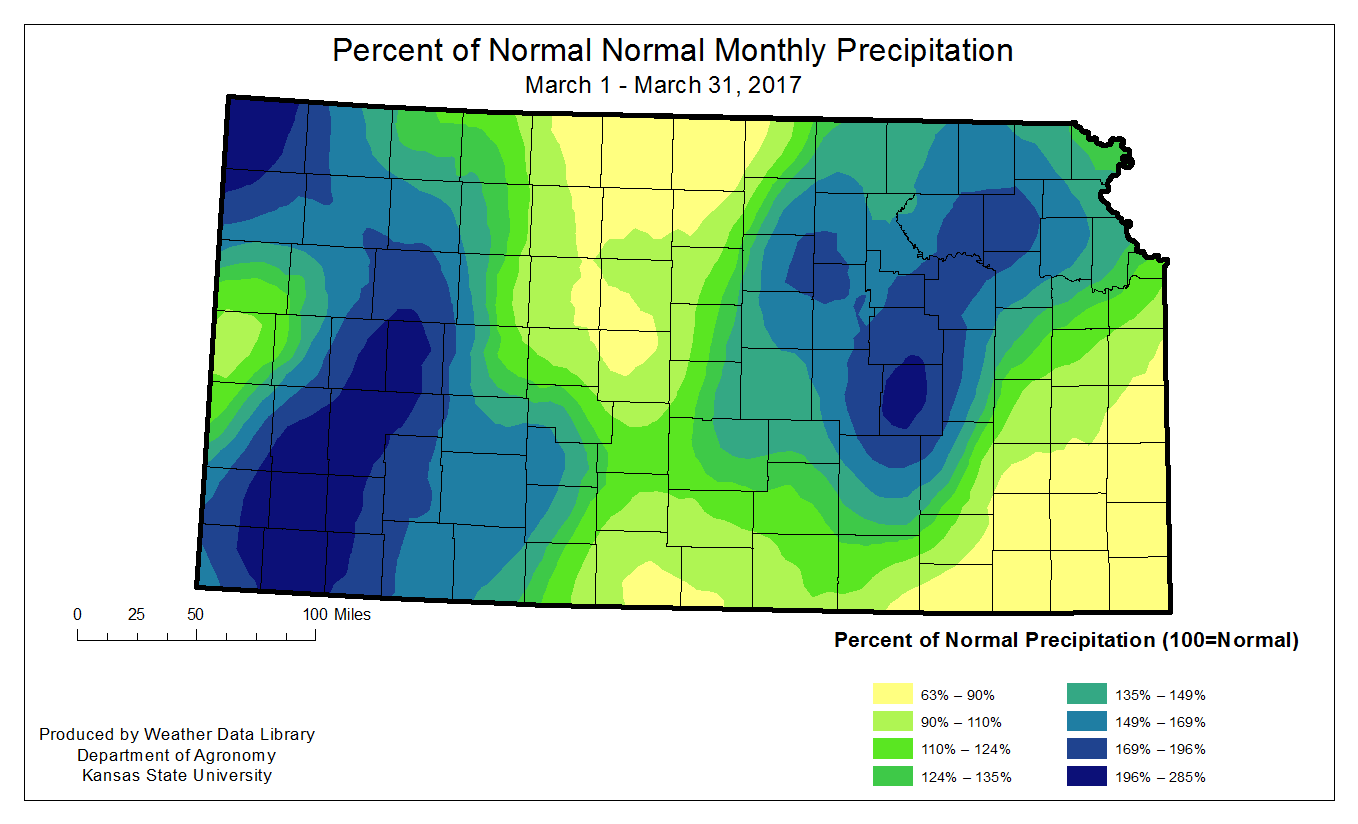 Percent of Normal Normal Monthly Precipitation
March 1 - March 31, 2017

0 25 50 100 Miles

Percent of Normal Precipitation (100=Normal)

63% – 90%
90% – 110%
110% – 124%
124% – 135%
135% – 149%
149% – 169%
169% – 196%
196% – 285%

Produced by Weather Data Library
Department of Agronomy
Kansas State University